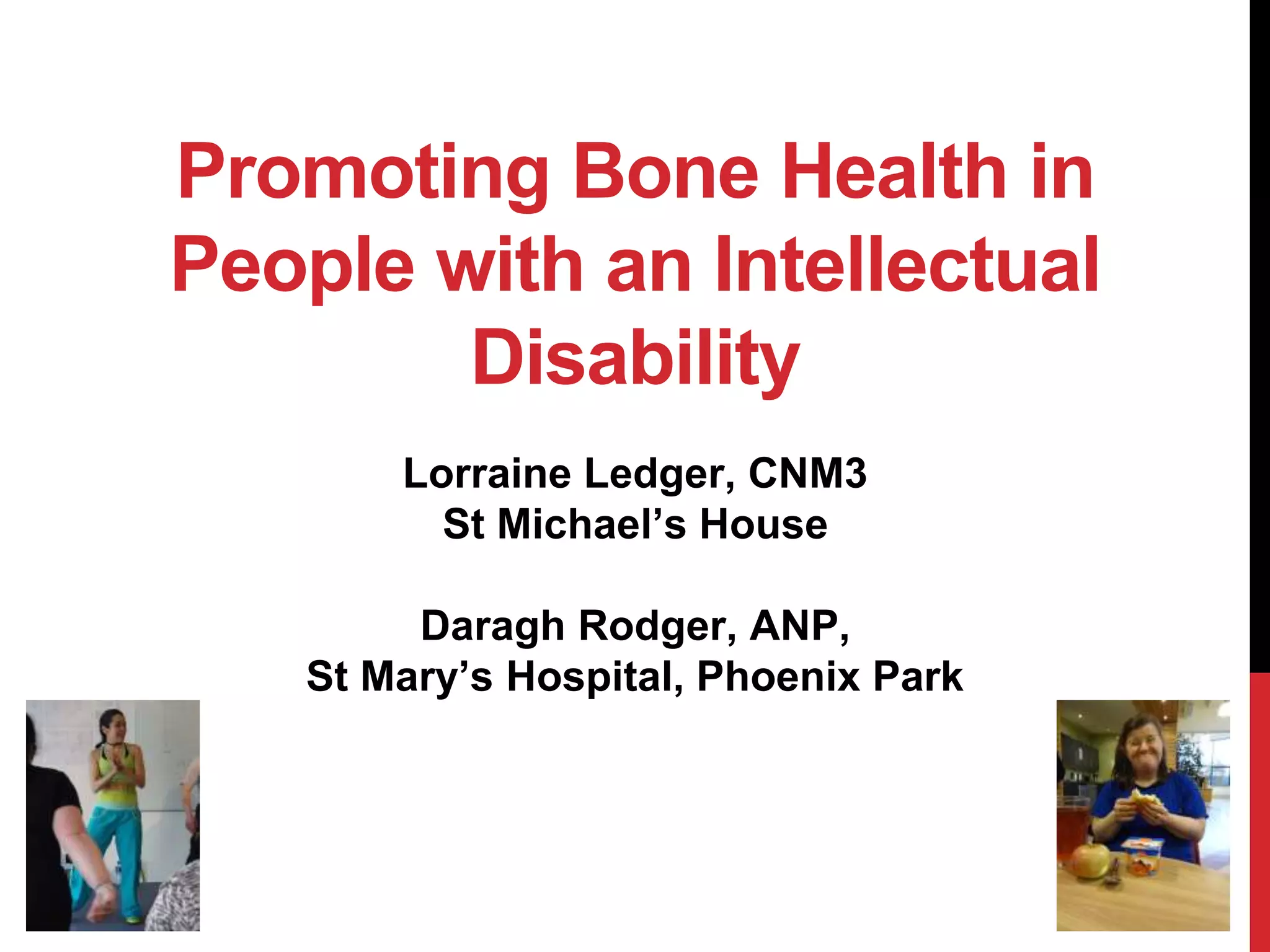 Promoting Bone Health in People with an Intellectual Disability

Lorraine Ledger, CNM3
St Michael's House

Daragh Rodger, ANP,
St Mary's Hospital, Phoenix Park